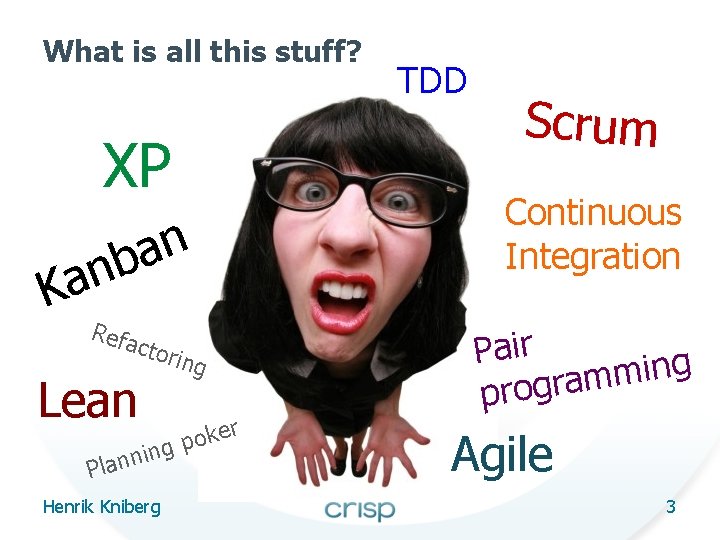 What is all this stuff?

TDD

Scrum

XP

Continuous Integration

Kanban

Refactoring

Pair programming

Lean

Planning poker

Agile

Henrik Kniberg

crisp

3